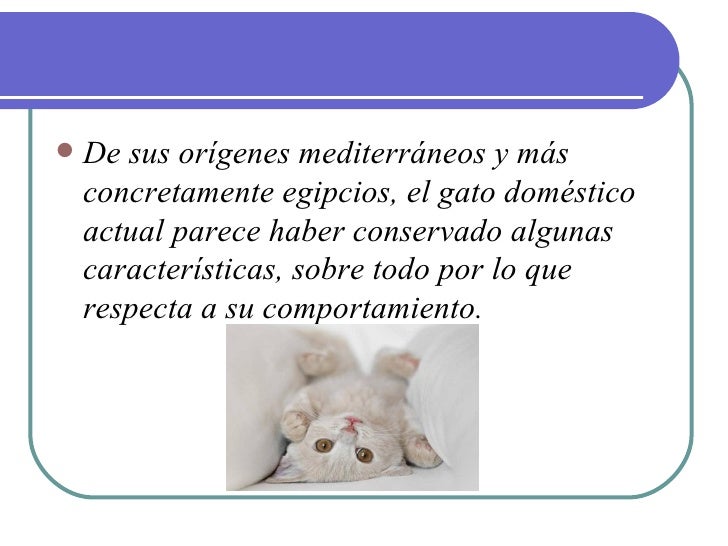 De sus orígenes mediterráneos y más concretamente egipcios, el gato doméstico actual parece haber conservado algunas características, sobre todo por lo que respecta a su comportamiento.